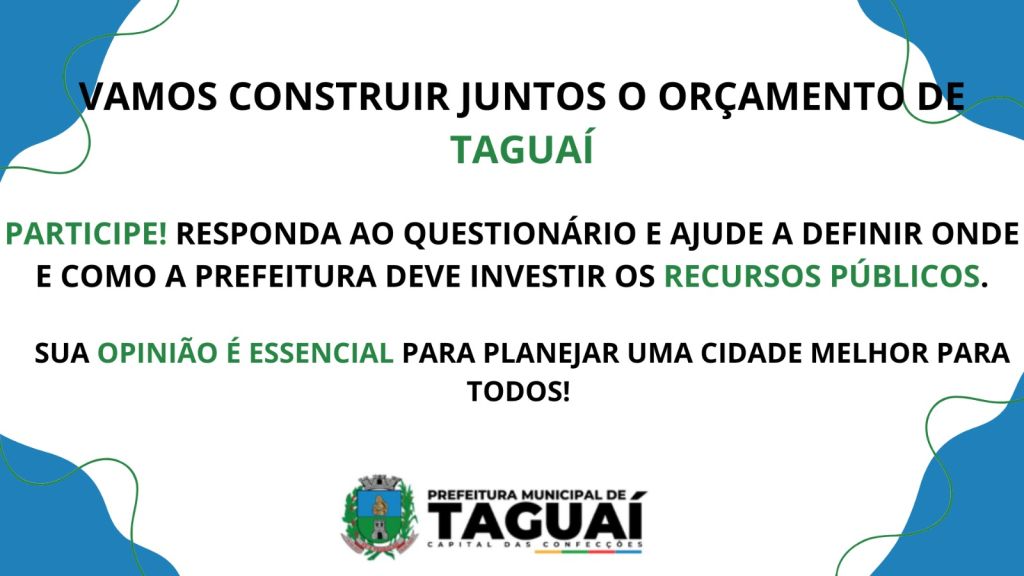 VAMOS CONSTRUIR JUNTOS O ORÇAMENTO DE TAGUAÍ

PARTICIPE! RESPONDA AO QUESTIONÁRIO E AJUDE A DEFINIR ONDE E COMO A PREFEITURA DEVE INVESTIR OS RECURSOS PÚBLICOS.

SUA OPINIÃO É ESSENCIAL PARA PLANEJAR UMA CIDADE MELHOR PARA TODOS!

PREFEITURA MUNICIPAL DE
TAGUAÍ
CAPITAL DAS CONFECÇÕES